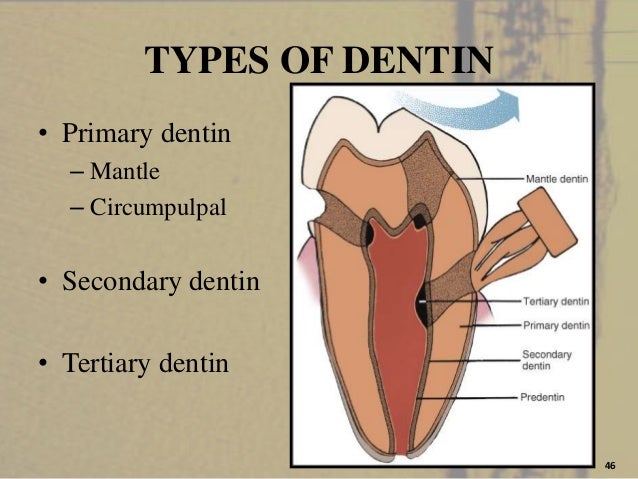 TYPES OF DENTIN

• Primary dentin
– Mantle
– Circumpulpal

• Secondary dentin

• Tertiary dentin

Mantle dentin
Tertiary dentin
Primary dentin
Secondary dentin
Predentin

46